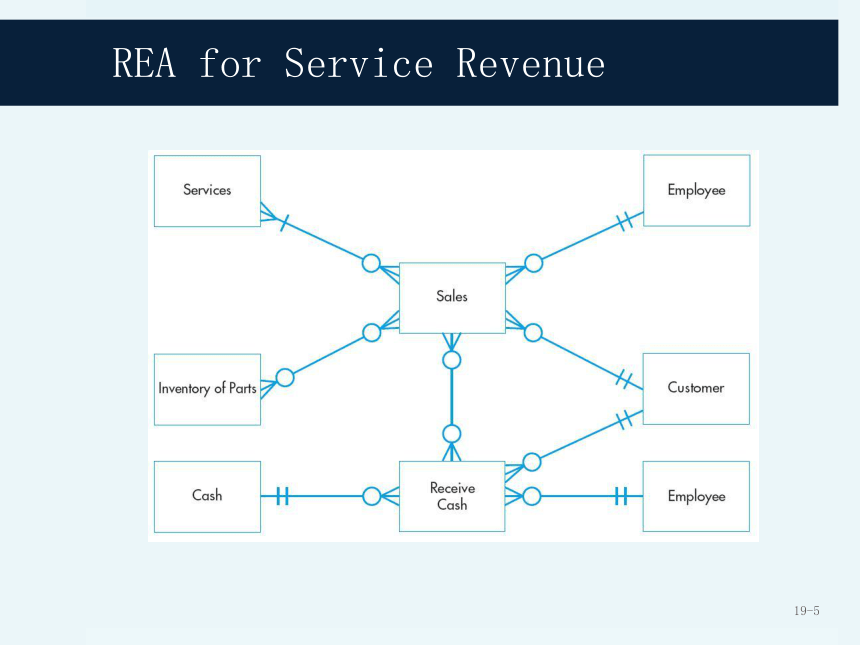 REA for Service Revenue

Services

Employee

Sales

Inventory of Parts

Customer

Cash

Receive Cash

Employee

19-5